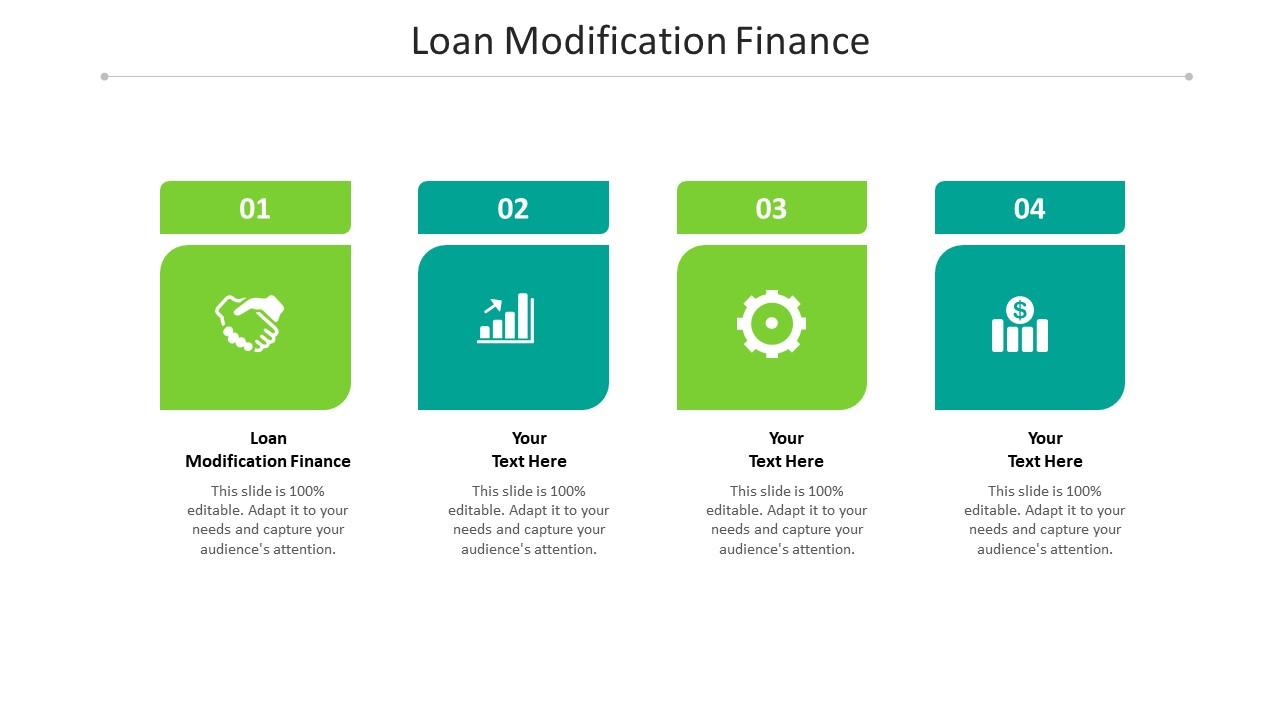 Loan Modification Finance

01

Loan Modification Finance

This slide is 100% editable. Adapt it to your needs and capture your audience's attention.

02

Your Text Here

This slide is 100% editable. Adapt it to your needs and capture your audience's attention.

03

Your Text Here

This slide is 100% editable. Adapt it to your needs and capture your audience's attention.

04

$

Your Text Here

This slide is 100% editable. Adapt it to your needs and capture your audience's attention.